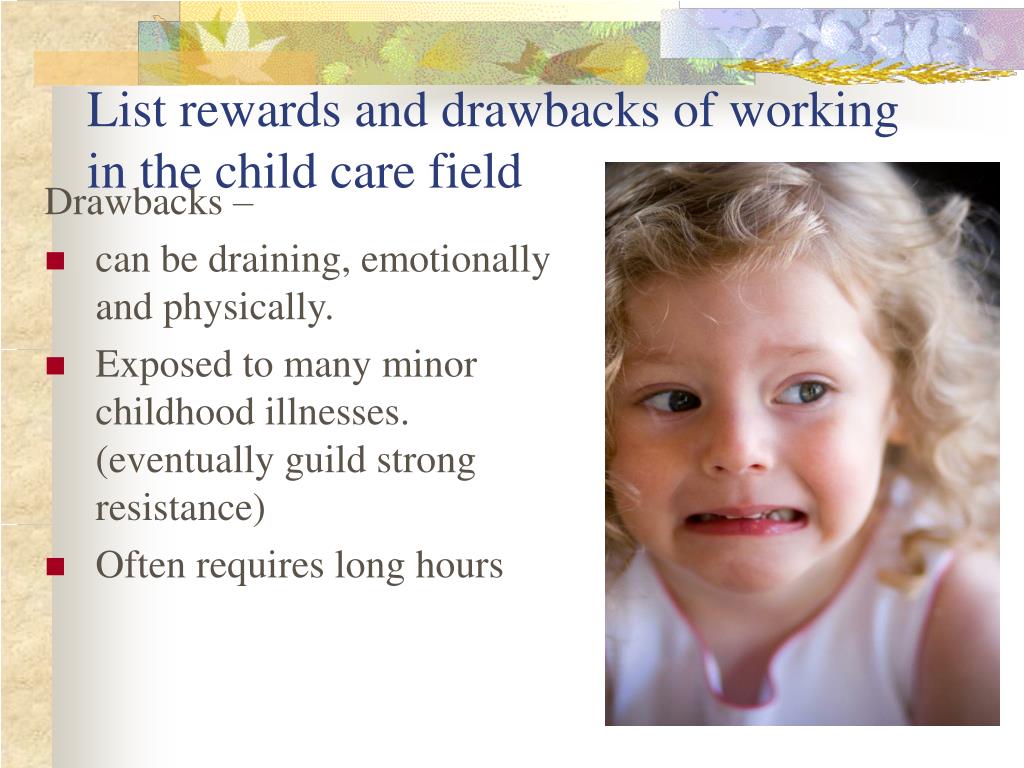 List rewards and drawbacks of working in the child care field

Drawbacks –

- can be draining, emotionally and physically.
- Exposed to many minor childhood illnesses. (eventually guild strong resistance)
- Often requires long hours